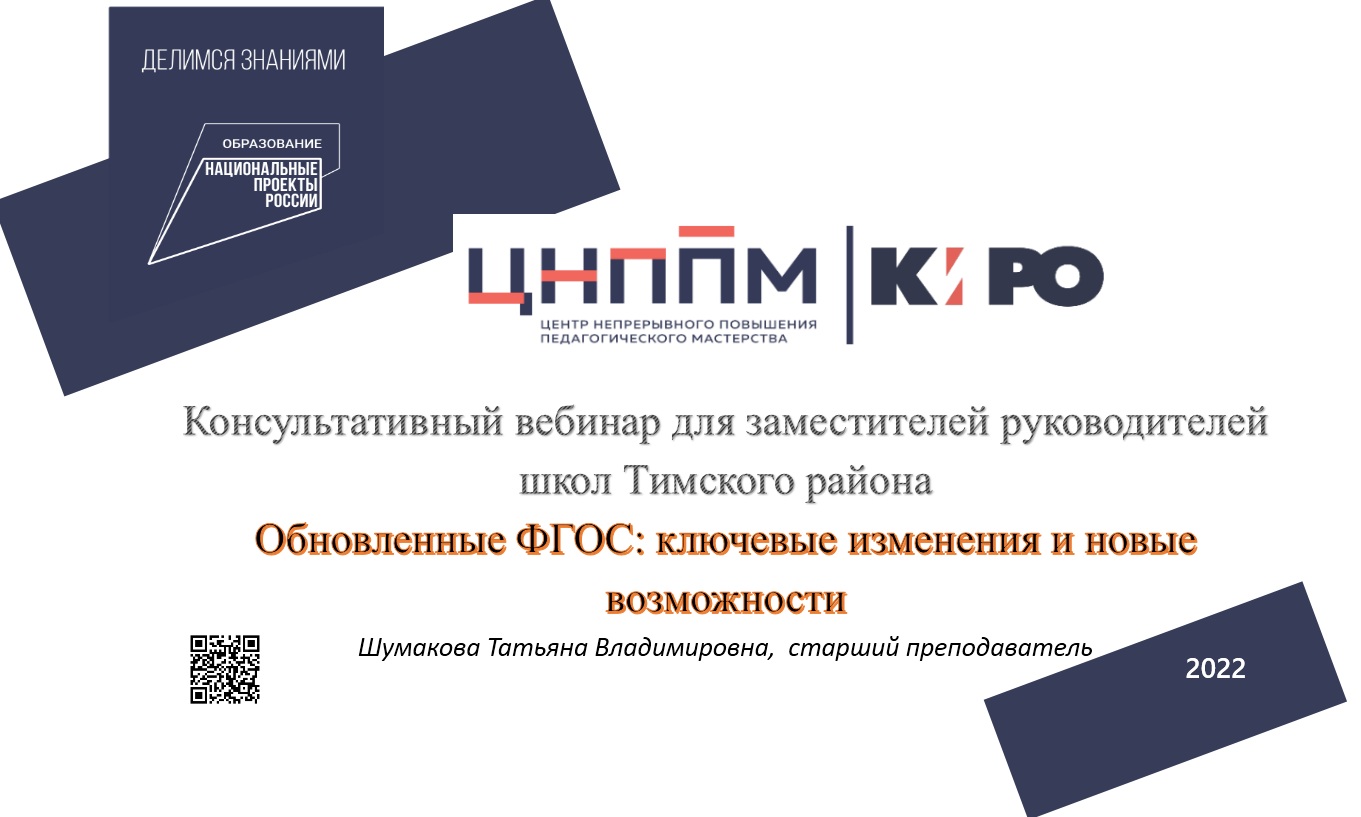 ДЕЛИМСЯ ЗНАНИЯМИ

ОБРАЗОВАНИЕ
НАЦИОНАЛЬНЫЕ ПРОЕКТЫ РОССИИ

ЦНППМ
ЦЕНТР НЕПРЕРЫВНОГО ПОВЫШЕНИЯ ПЕДАГОГИЧЕСКОГО МАСТЕРСТВА

КИРО

Консультативный вебинар для заместителей руководителей школ Тимского района

Обновленные ФГОС: ключевые изменения и новые возможности

Шумакова Татьяна Владимировна, старший преподаватель

2022